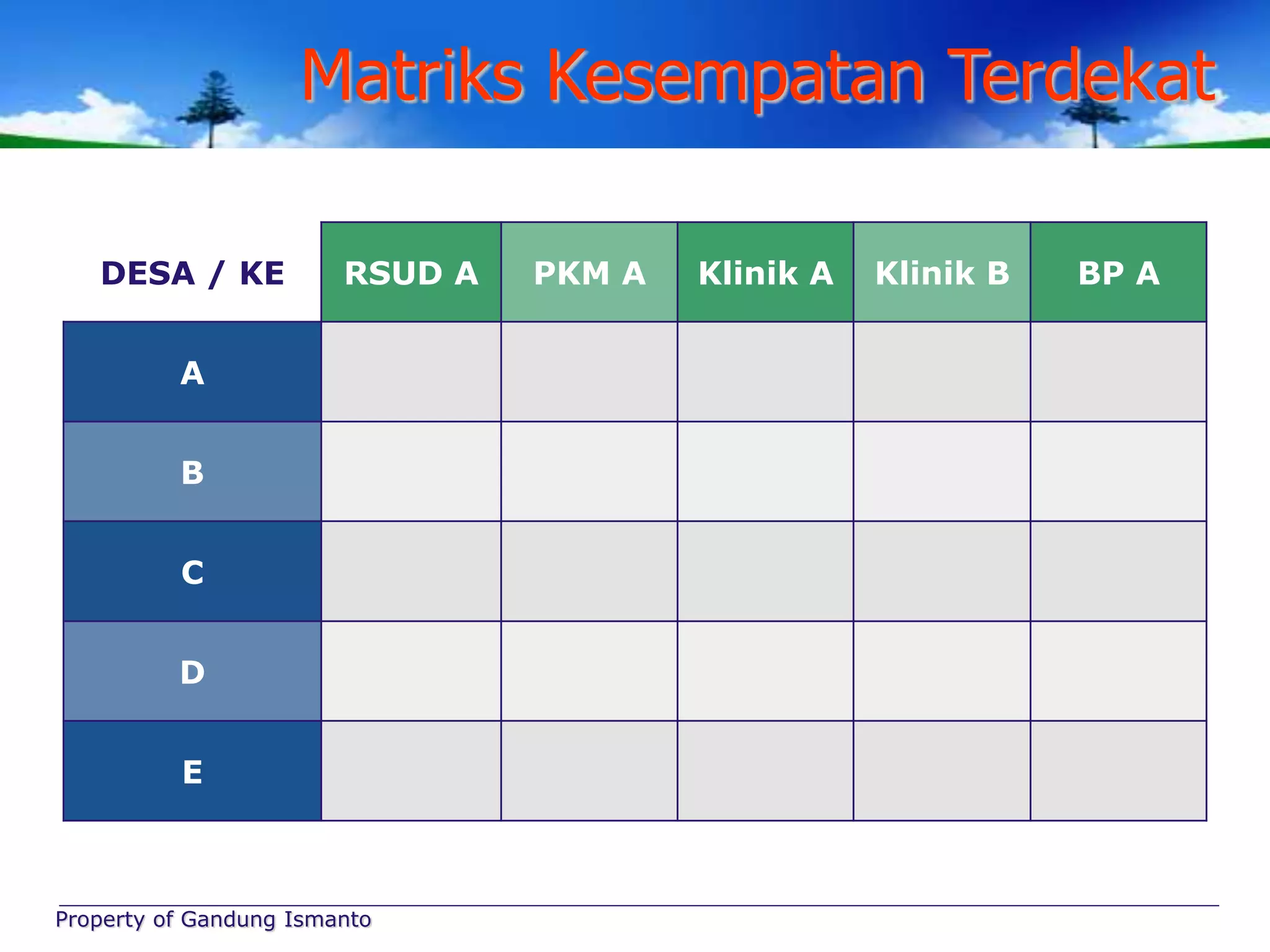 Matriks Kesempatan Terdekat

| DESA / KE | RSUD A | PKM A | Klinik A | Klinik B | BP A |
|---|---|---|---|---|---|
| A | | | | | |
| B | | | | | |
| C | | | | | |
| D | | | | | |
| E | | | | | |

Property of Gandung Ismanto